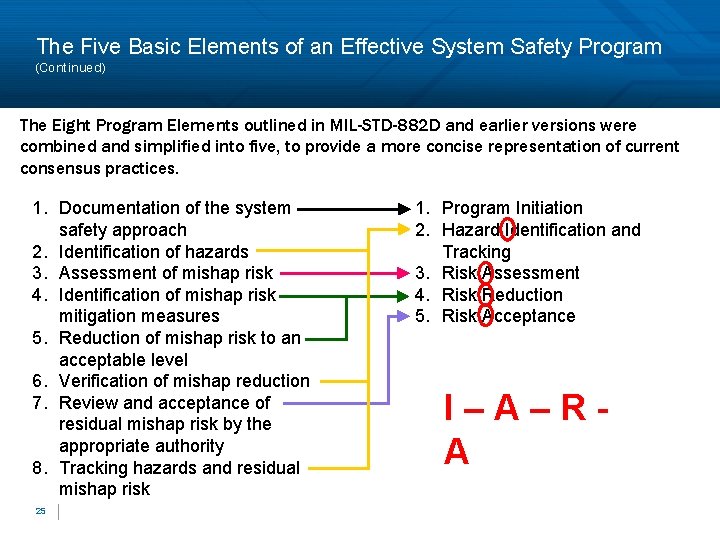 The Five Basic Elements of an Effective System Safety Program
(Continued)

The Eight Program Elements outlined in MIL-STD-882D and earlier versions were combined and simplified into five, to provide a more concise representation of current consensus practices.

1. Documentation of the system safety approach
2. Identification of hazards
3. Assessment of mishap risk
4. Identification of mishap risk mitigation measures
5. Reduction of mishap risk to an acceptable level
6. Verification of mishap reduction
7. Review and acceptance of residual mishap risk by the appropriate authority
8. Tracking hazards and residual mishap risk

1. Program Initiation
2. Hazard Identification and Tracking
3. Risk Assessment
4. Risk Reduction
5. Risk Acceptance

I – A – R - A

25